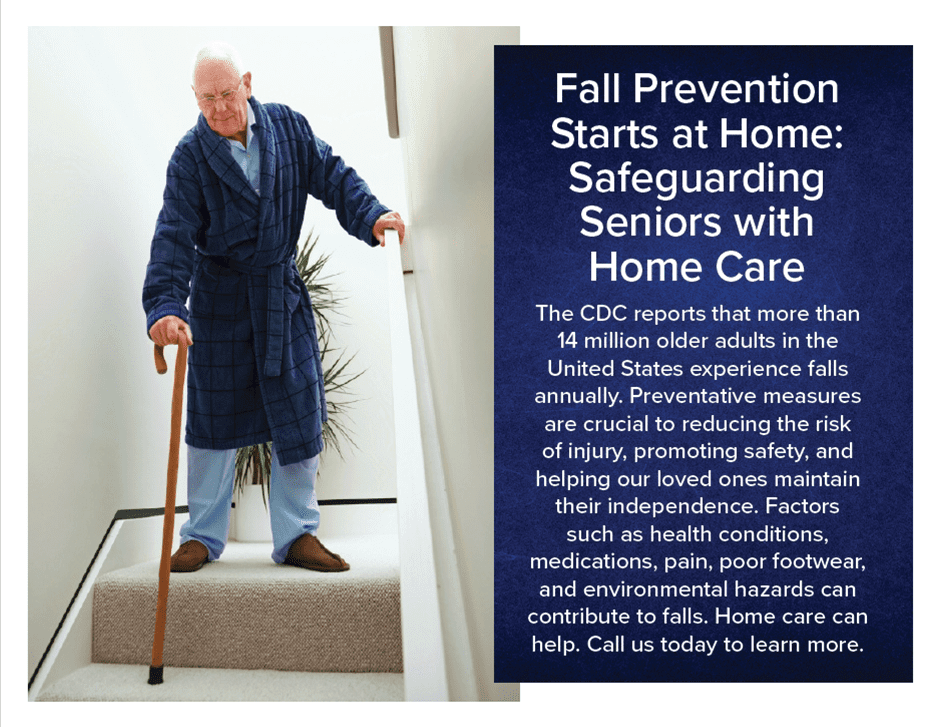 Fall Prevention Starts at Home: Safeguarding Seniors with Home Care

The CDC reports that more than 14 million older adults in the United States experience falls annually. Preventative measures are crucial to reducing the risk of injury, promoting safety, and helping our loved ones maintain their independence. Factors such as health conditions, medications, pain, poor footwear, and environmental hazards can contribute to falls. Home care can help. Call us today to learn more.